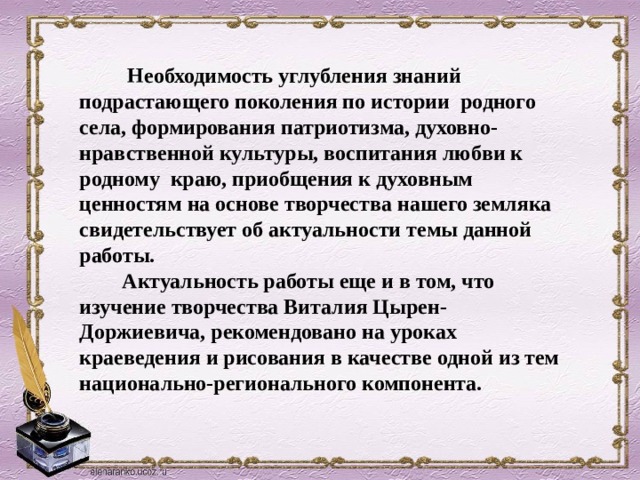 Необходимость углубления знаний подрастающего поколения по истории родного села, формирования патриотизма, духовно-нравственной культуры, воспитания любви к родному краю, приобщения к духовным ценностям на основе творчества нашего земляка свидетельствует об актуальности темы данной работы.

Актуальность работы еще и в том, что изучение творчества Виталия Цырен-Доржиевича, рекомендовано на уроках краеведения и рисования в качестве одной из тем национально-регионального компонента.

elenaranko.ucoz.ru